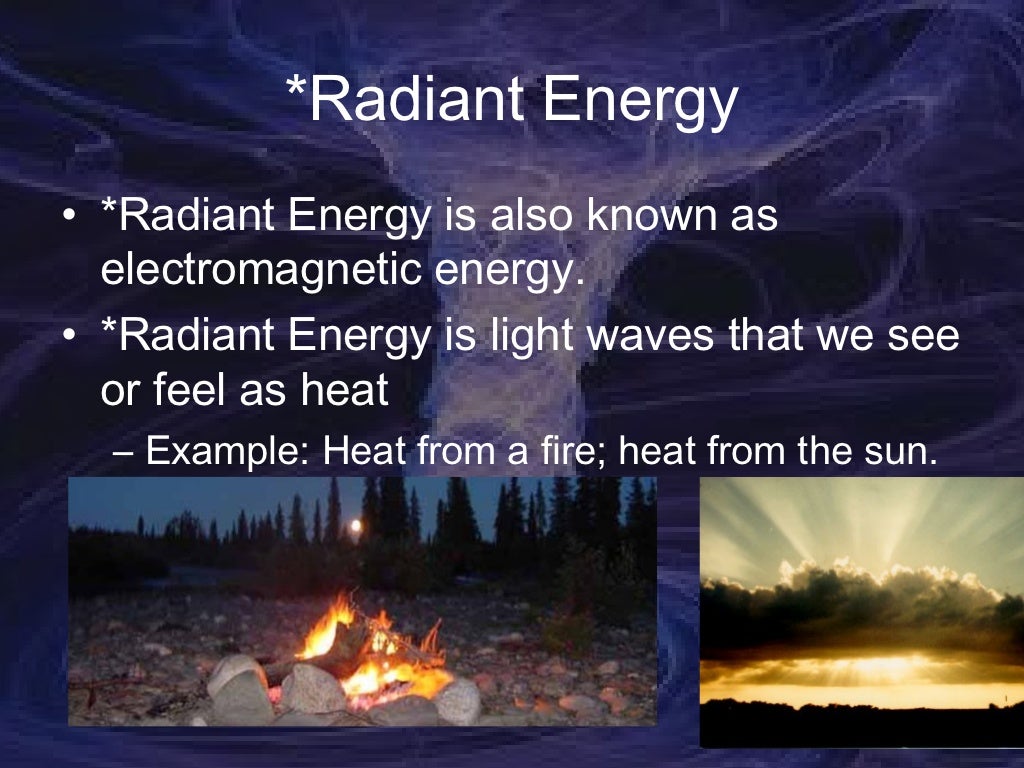 *Radiant Energy

• *Radiant Energy is also known as electromagnetic energy.
• *Radiant Energy is light waves that we see or feel as heat
– Example: Heat from a fire; heat from the sun.